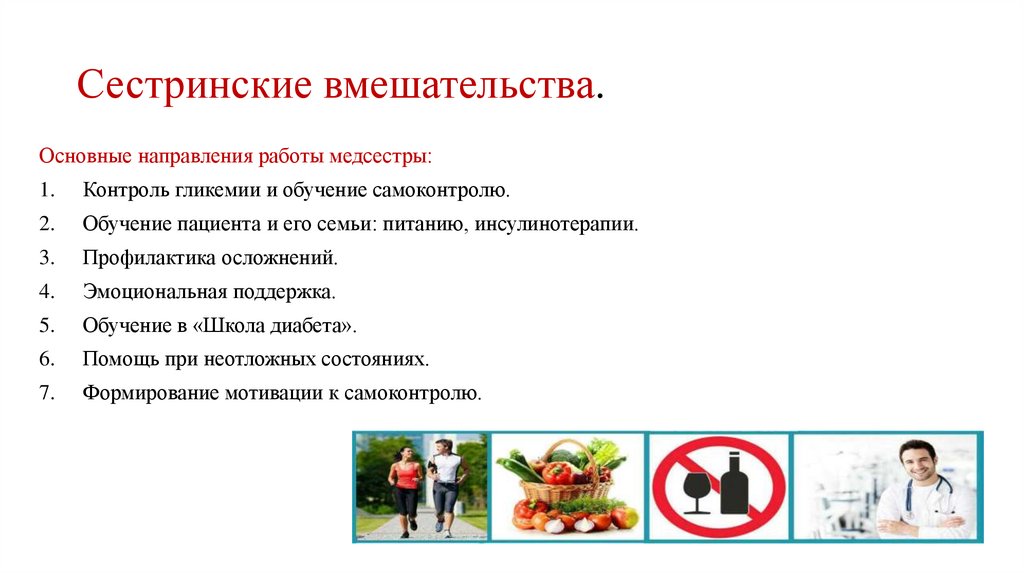 Сестринские вмешательства.

Основные направления работы медсестры:

1. Контроль гликемии и обучение самоконтролю.
2. Обучение пациента и его семьи: питанию, инсулинотерапии.
3. Профилактика осложнений.
4. Эмоциональная поддержка.
5. Обучение в «Школа диабета».
6. Помощь при неотложных состояниях.
7. Формирование мотивации к самоконтролю.